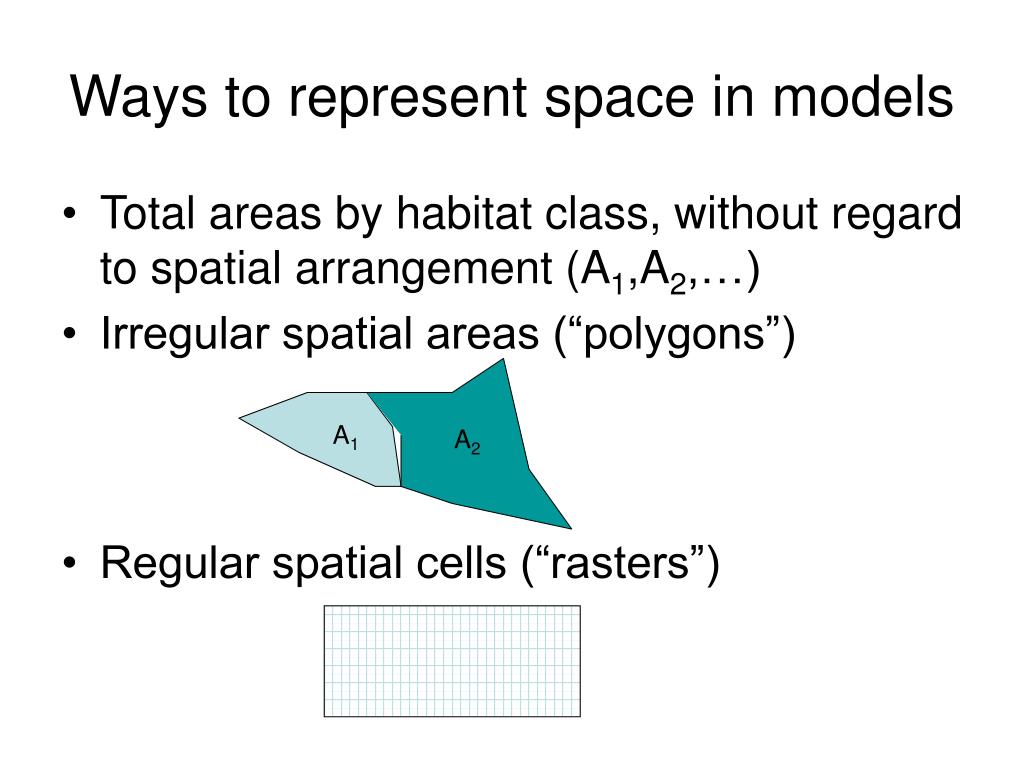 Ways to represent space in models

• Total areas by habitat class, without regard to spatial arrangement ($A_1$,$A_2$,…)
• Irregular spatial areas (“polygons”)

$A_1$
$A_2$

• Regular spatial cells (“rasters”)